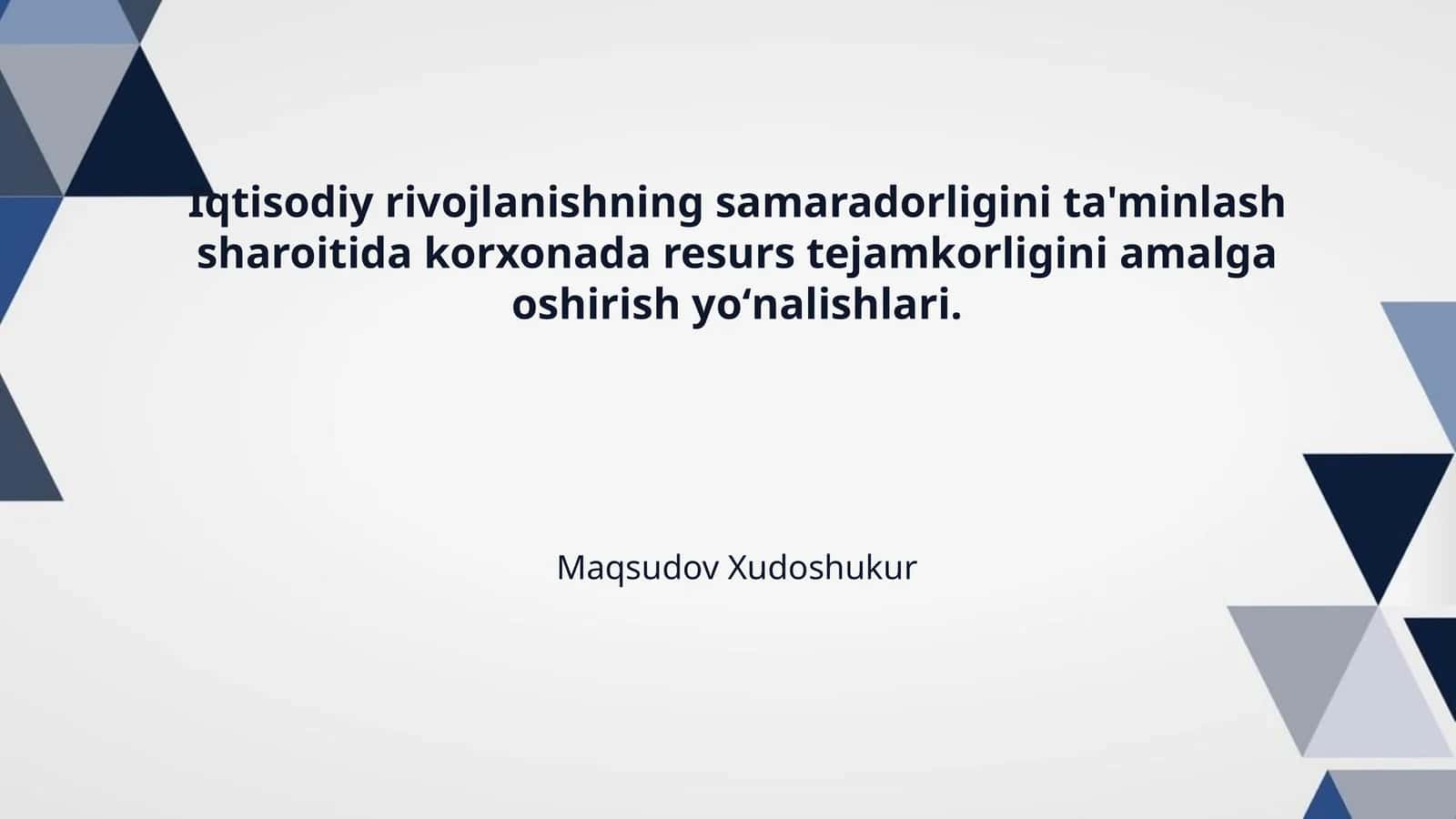 Iqtisodiy rivojlanishning samaradorligini ta'minlash sharoitida korxonada resurs tejamkorligini amalga oshirish yo‘nalishlari.

Maqsudov Xudoshukur